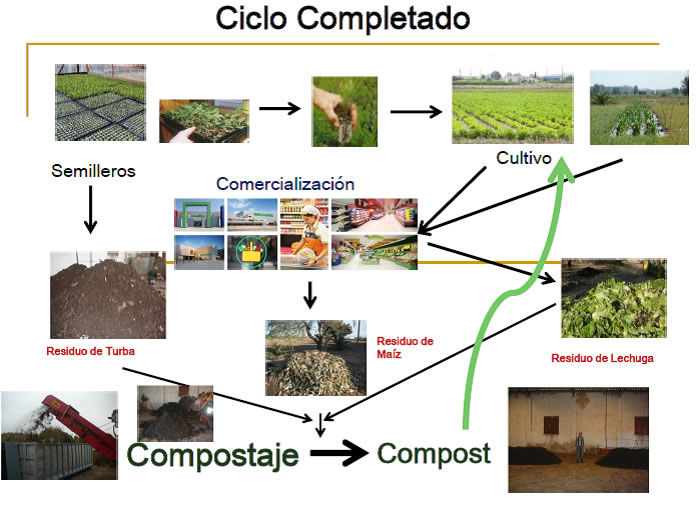 Ciclo Completado

Semilleros

Cultivo

Comercialización

Residuo de Turba

Residuo de Maíz

Residuo de Lechuga

Compostaje

Compost